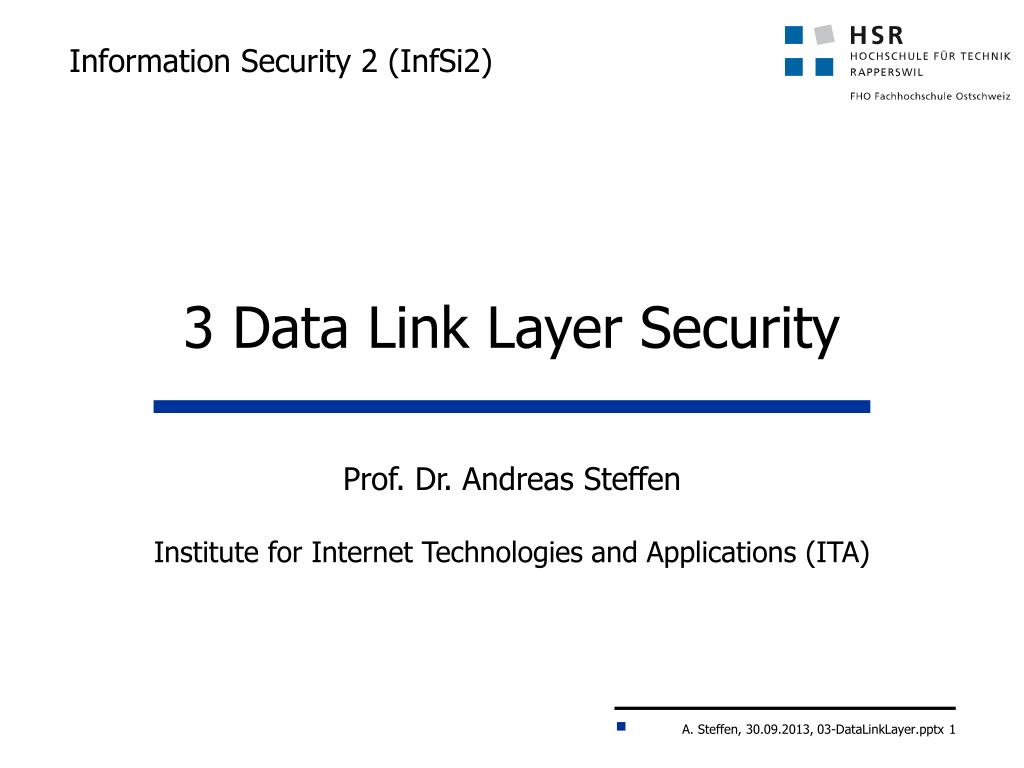 Information Security 2 (InfSi2)

HSR
HOCHSCHULE FÜR TECHNIK
RAPPERSWIL

FHO Fachhochschule Ostschweiz

3 Data Link Layer Security

Prof. Dr. Andreas Steffen

Institute for Internet Technologies and Applications (ITA)

A. Steffen, 30.09.2013, 03-DataLinkLayer.pptx 1